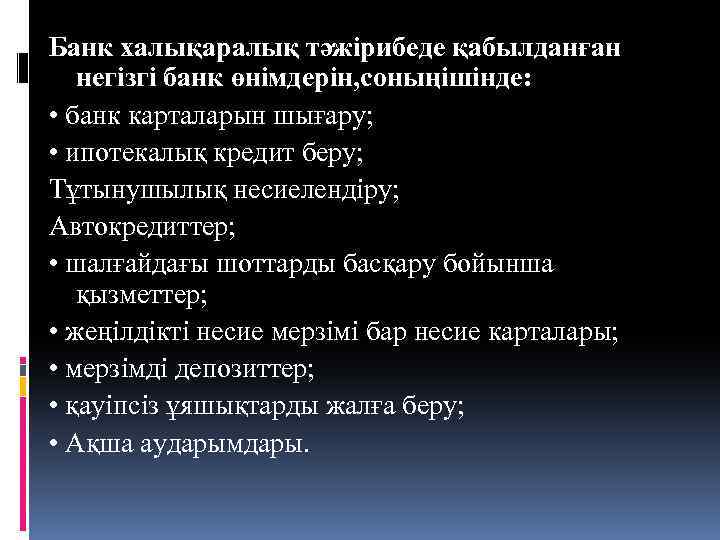 Банк халықаралық тәжірибеде қабылданған негізгі банк өнімдерін,соныңішінде:

• банк карталарын шығару;

• ипотекалық кредит беру;

Тұтынушылық несиелендіру;

Автокредиттер;

• шалғайдағы шоттарды басқару бойынша қызметтер;

• жеңілдікті несие мерзімі бар несие карталары;

• мерзімді депозиттер;

• қауіпсіз ұяшықтарды жалға беру;

• Ақша аударымдары.